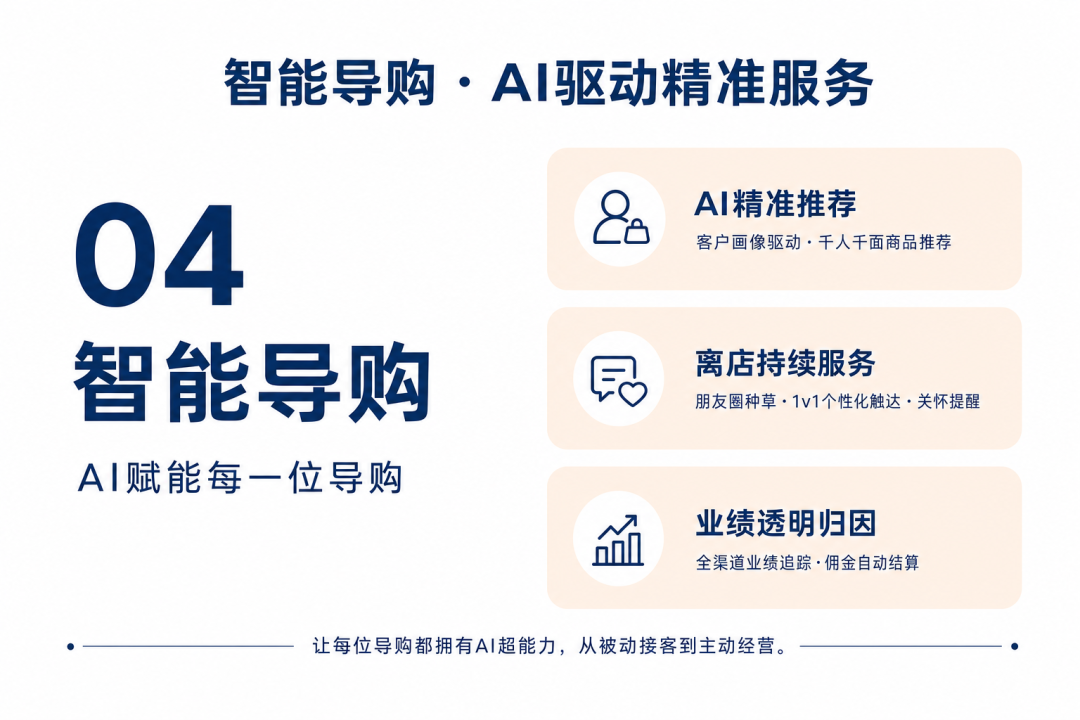 智能导购 · AI驱动精准服务

04
智能导购
AI赋能每一位导购

AI精准推荐
客户画像驱动 · 千人千面商品推荐

离店持续服务
朋友圈种草 · 1v1个性化触达 · 关怀提醒

业绩透明归因
全渠道业绩追踪 · 佣金自动结算

让每位导购都拥有AI超能力，从被动接客到主动经营。